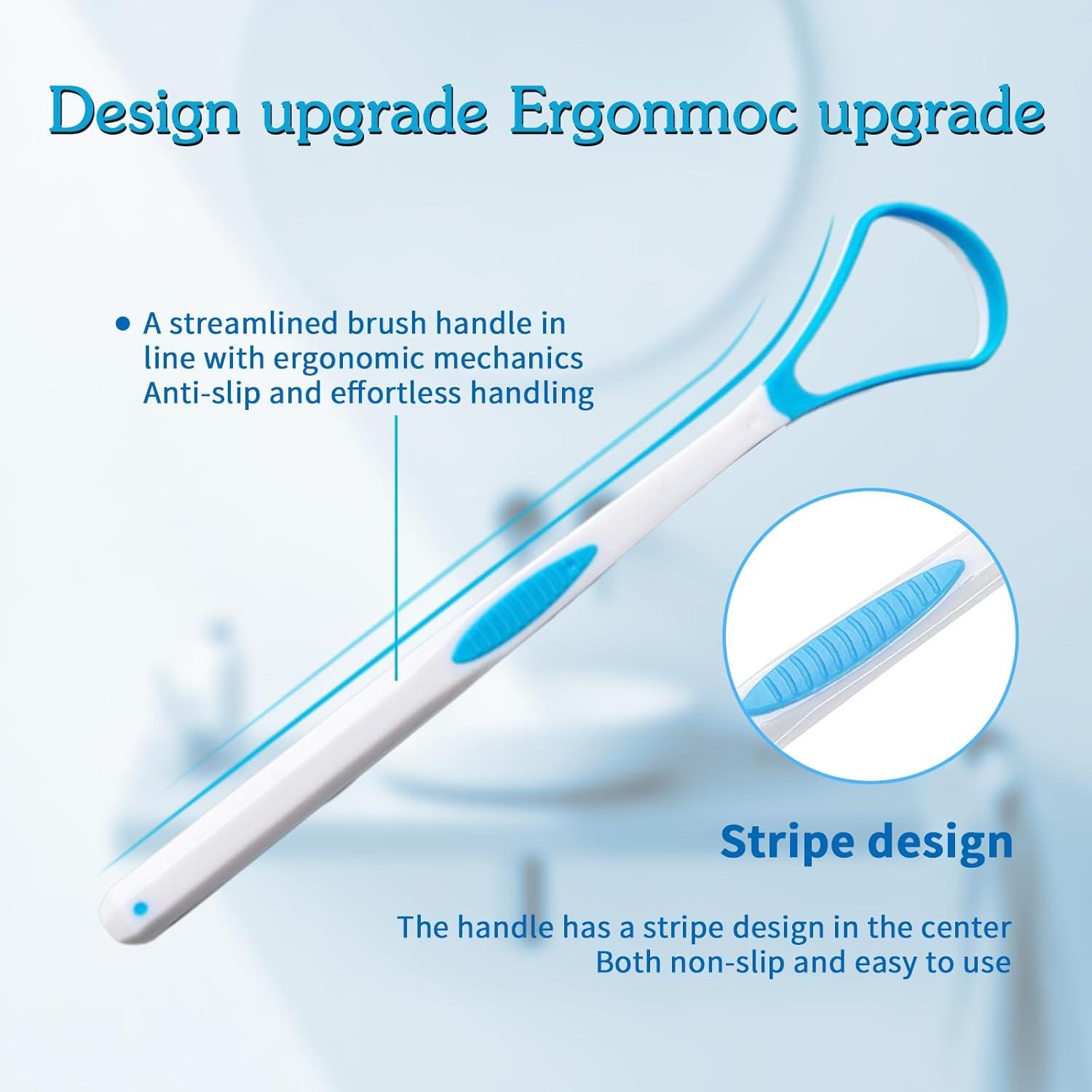 Design upgrade Ergonmoc upgrade

• A streamlined brush handle in line with ergonomic mechanics Anti-slip and effortless handling

Stripe design

The handle has a stripe design in the center
Both non-slip and easy to use